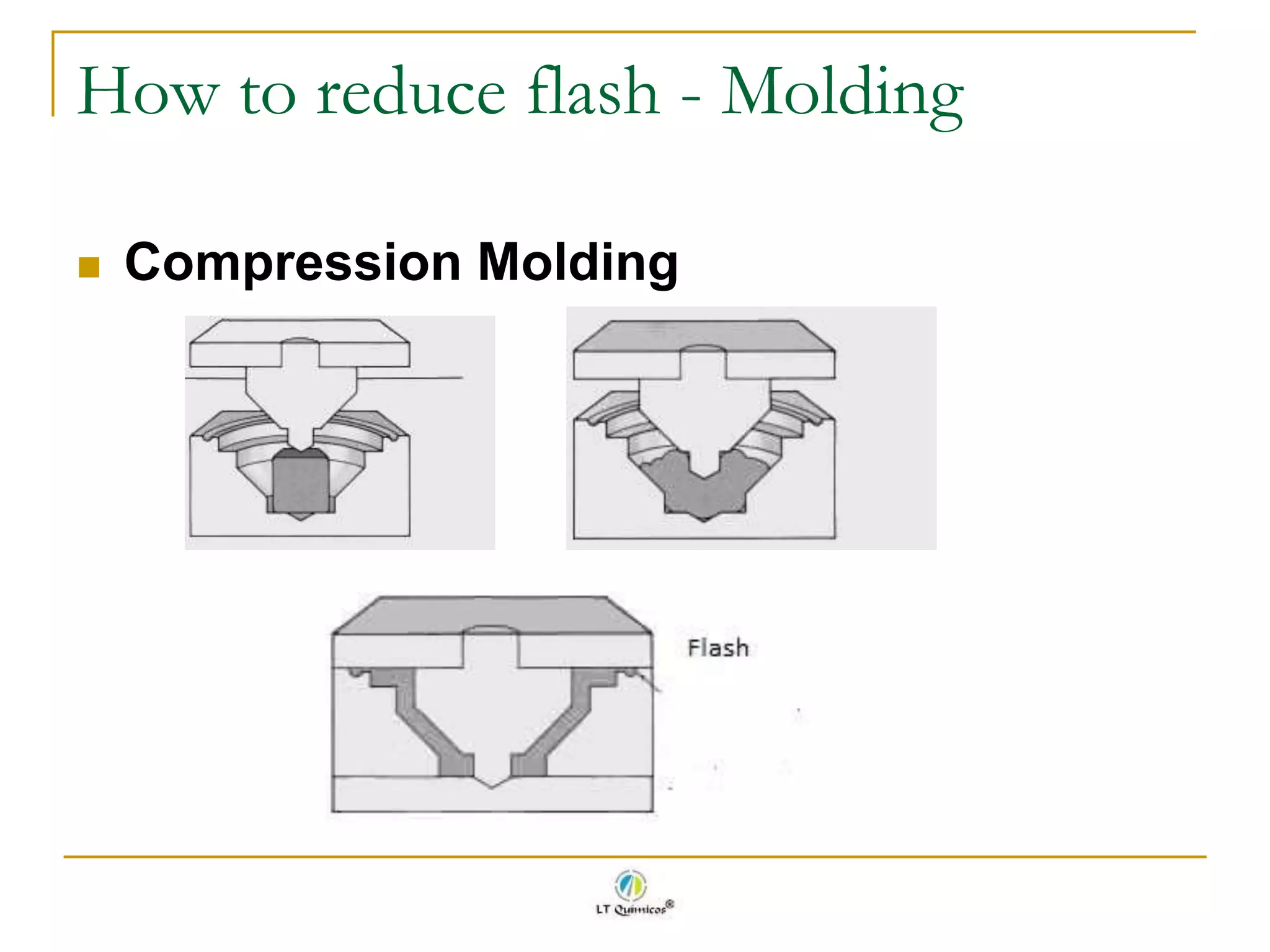 How to reduce flash - Molding

Compression Molding

Flash

LT Químicos®